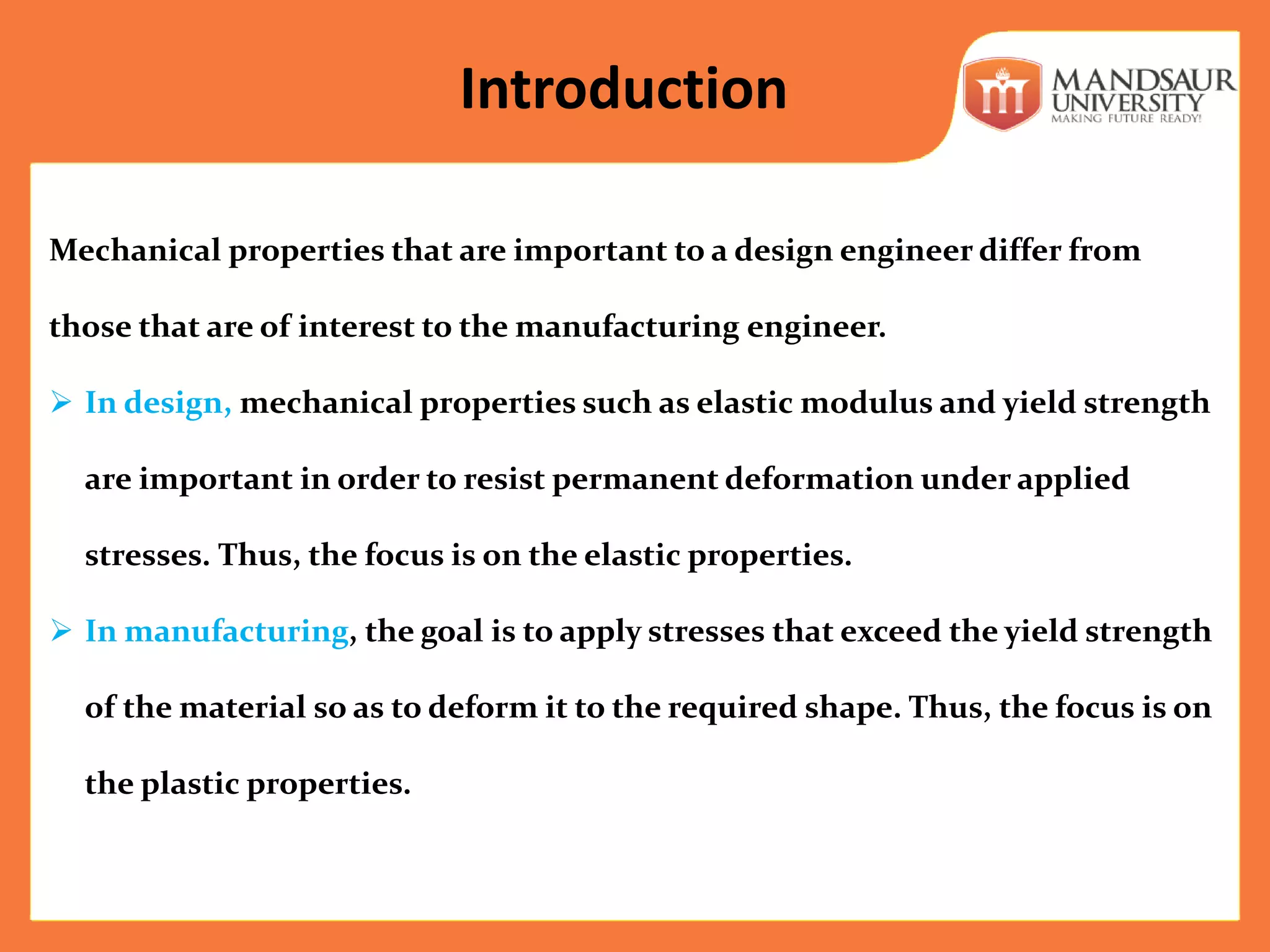 Introduction

MANDSAUR UNIVERSITY
MAKING FUTURE READY!

Mechanical properties that are important to a design engineer differ from those that are of interest to the manufacturing engineer.

➢ In design, mechanical properties such as elastic modulus and yield strength are important in order to resist permanent deformation under applied stresses. Thus, the focus is on the elastic properties.

➢ In manufacturing, the goal is to apply stresses that exceed the yield strength of the material so as to deform it to the required shape. Thus, the focus is on the plastic properties.